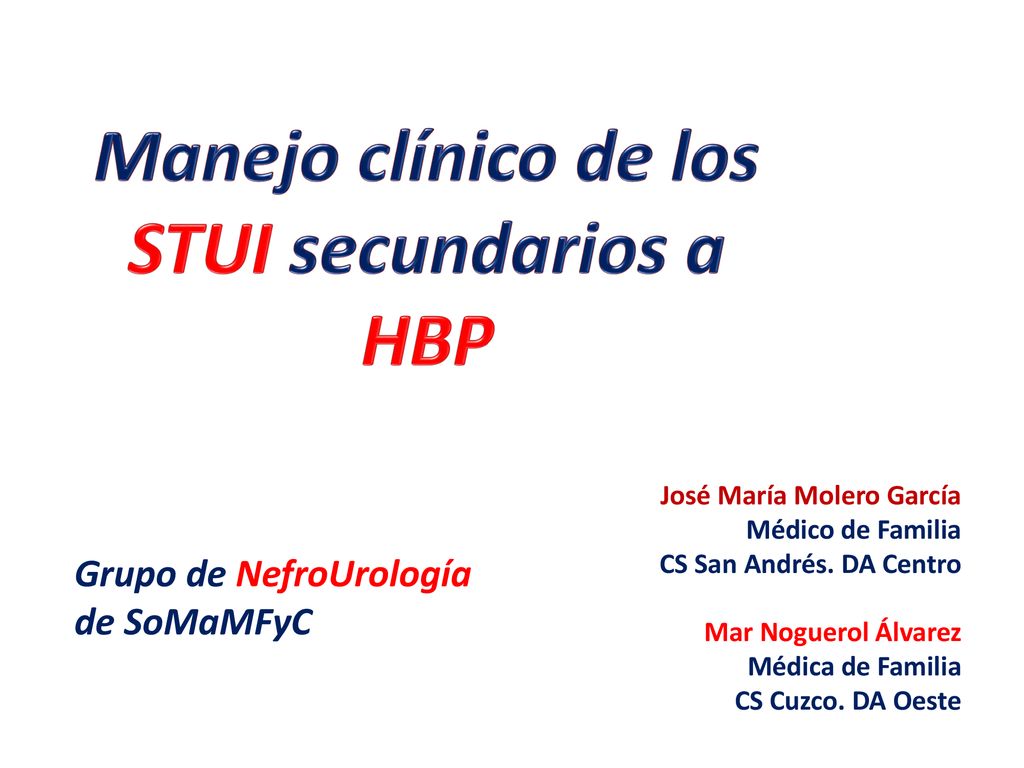 Manejo clínico de los STUI secundarios a HBP

Grupo de NefroUrología de SoMaMFyC

José María Molero García
Médico de Familia
CS San Andrés. DA Centro

Mar Noguerol Álvarez
Médica de Familia
CS Cuzco. DA Oeste